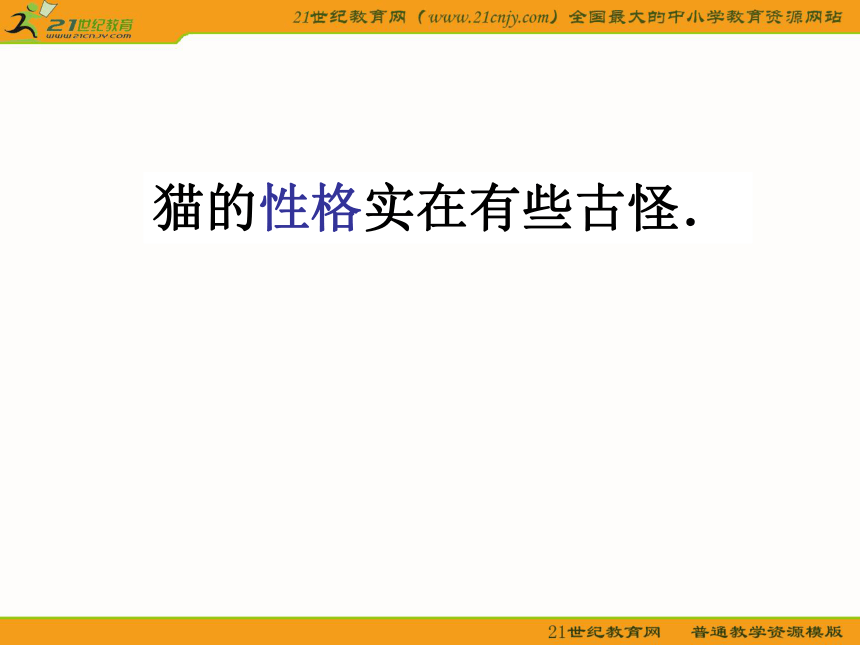 21世纪教育
www.21cnjy.com

21世纪教育网（www.21cnjy.com）全国最大的中小学教育资源网站

猫的性格实在有些古怪.

21世纪教育网　普通教学资源模版